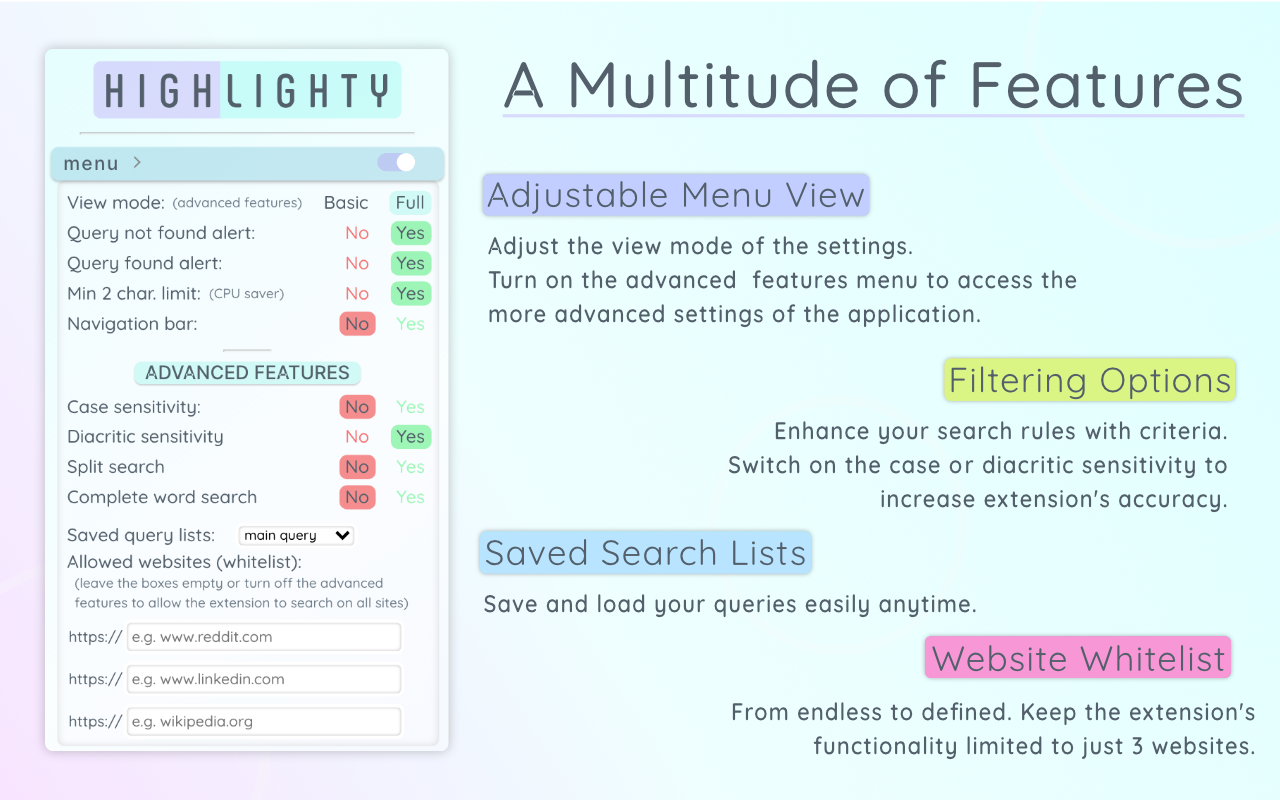 HIGHLIGHTY

menu >

View mode: (advanced features) Basic Full
Query not found alert: No Yes
Query found alert: No Yes
Min 2 char. limit: (CPU saver) No Yes
Navigation bar: No Yes

ADVANCED FEATURES

Case sensitivity: No Yes
Diacritic sensitivity No Yes
Split search No Yes
Complete word search No Yes

Saved query lists: main query
Allowed websites (whitelist):
(leave the boxes empty or turn off the advanced features to allow the extension to search on all sites)

https:// e.g. www.reddit.com
https:// e.g. www.linkedin.com
https:// e.g. wikipedia.org

A Multitude of Features

Adjustable Menu View

Adjust the view mode of the settings.
Turn on the advanced features menu to access the more advanced settings of the application.

Filtering Options

Enhance your search rules with criteria.
Switch on the case or diacritic sensitivity to increase extension's accuracy.

Saved Search Lists

Save and load your queries easily anytime.

Website Whitelist

From endless to defined. Keep the extension's functionality limited to just 3 websites.